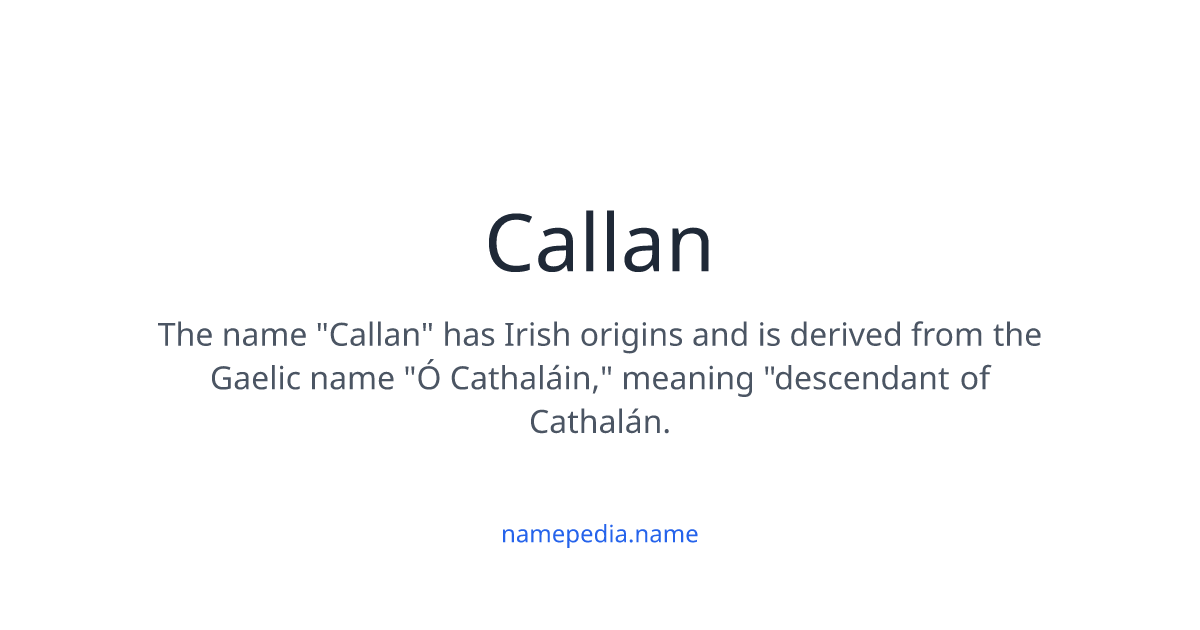 Callan

The name "Callan" has Irish origins and is derived from the Gaelic name "Ó Cathaláin," meaning "descendant of Cathalán.

namepedia.name